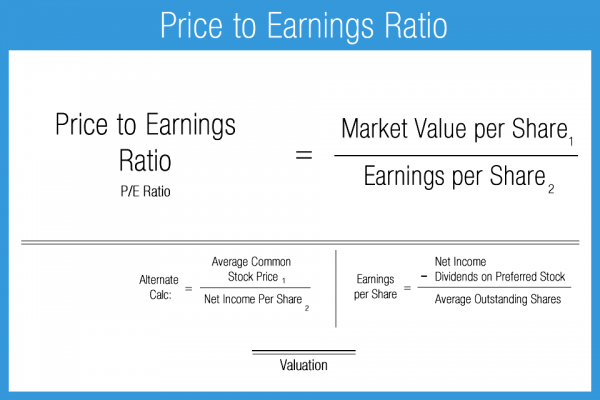 Price to Earnings Ratio

Price to Earnings Ratio
P/E Ratio

$= \frac{\text{Market Value per Share}_1}{\text{Earnings per Share}_2}$

Alternate Calc: $= \frac{\text{Average Common Stock Price}_1}{\text{Net Income Per Share}_2}$

Earnings per Share $= \frac{\text{Net Income} - \text{Dividends on Preferred Stock}}{\text{Average Outstanding Shares}}$

Valuation